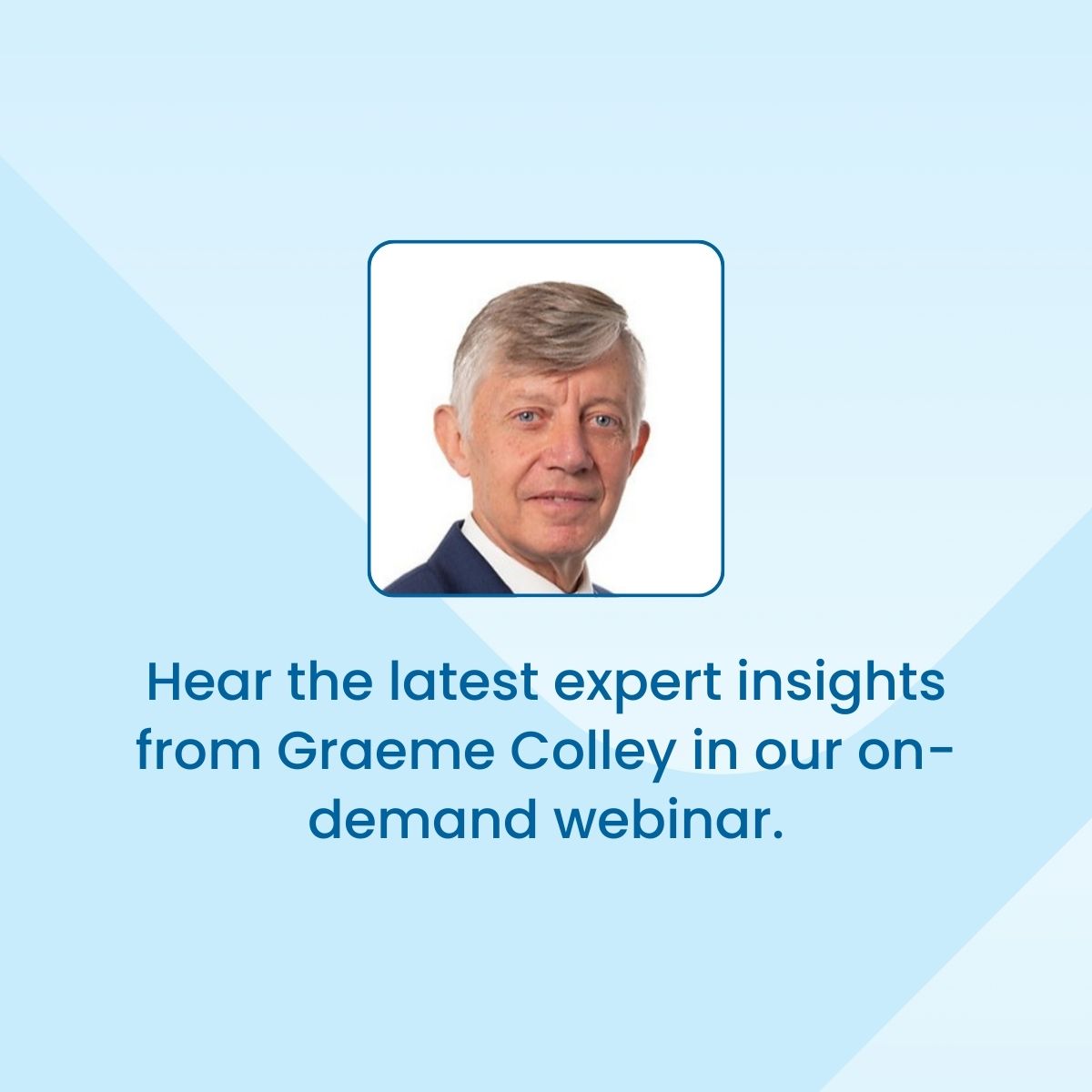 Hear the latest expert insights from Graeme Colley in our on-demand webinar.